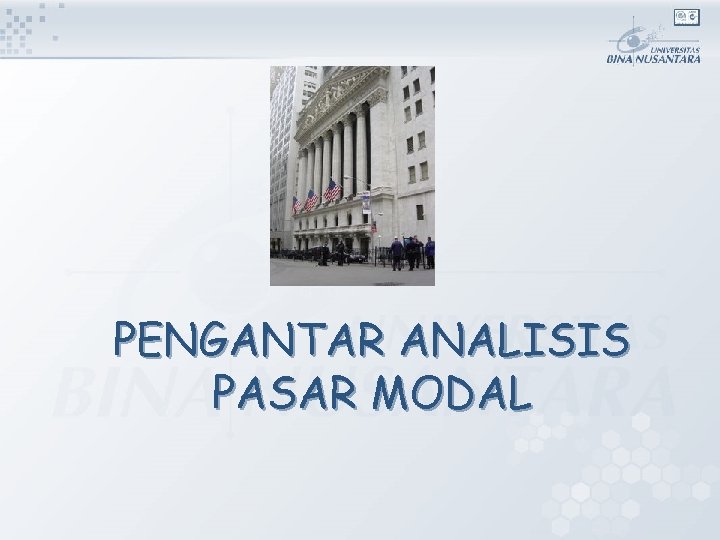 UNIVERSITAS BINA NUSANTARA

PENGANTAR ANALISIS PASAR MODAL